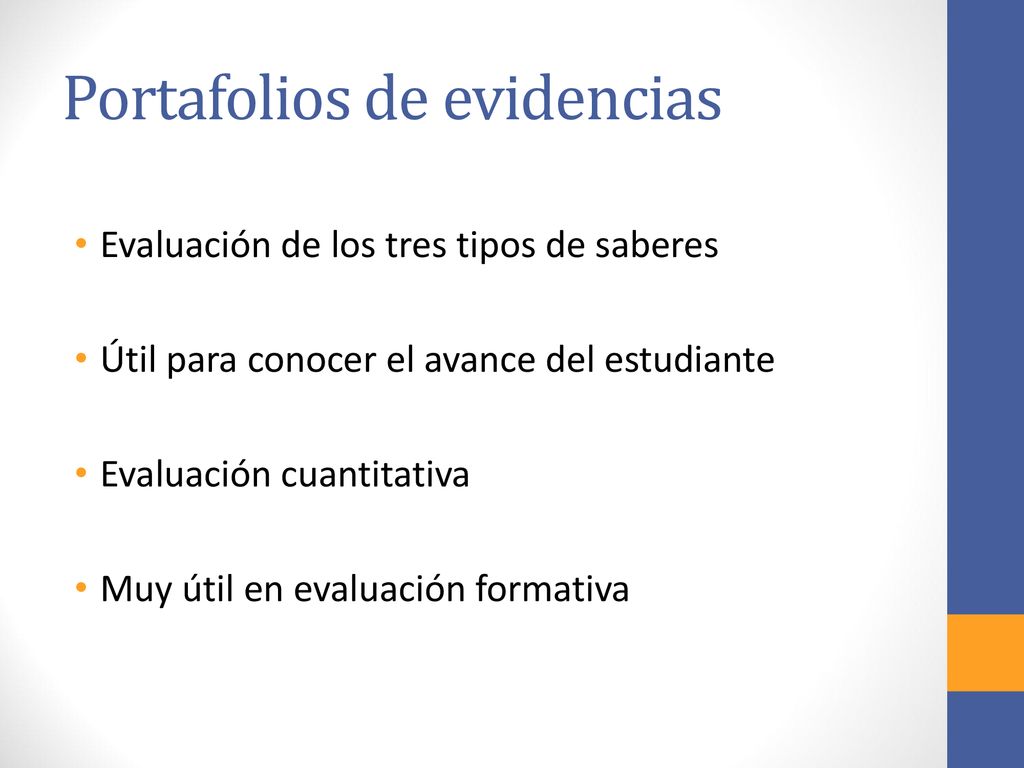 Portafolios de evidencias

• Evaluación de los tres tipos de saberes

• Útil para conocer el avance del estudiante

• Evaluación cuantitativa

• Muy útil en evaluación formativa